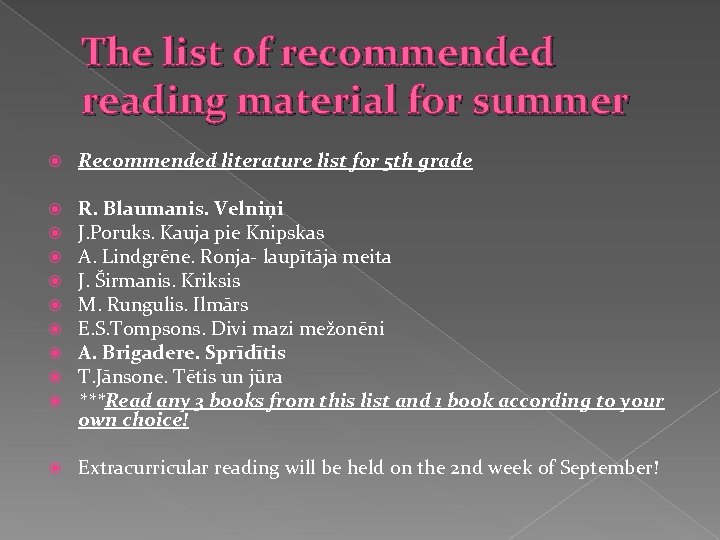 The list of recommended reading material for summer

Recommended literature list for 5th grade

R. Blaumanis. Velniņi
J.Poruks. Kauja pie Knipskas
A. Lindgrēne. Ronja- laupītāja meita
J. Širmanis. Kriksis
M. Rungulis. Ilmārs
E.S.Tompsons. Divi mazi mežonēni
A. Brigadere. Sprīdītis
T.Jānsone. Tētis un jūra
***Read any 3 books from this list and 1 book according to your own choice!

Extracurricular reading will be held on the 2nd week of September!